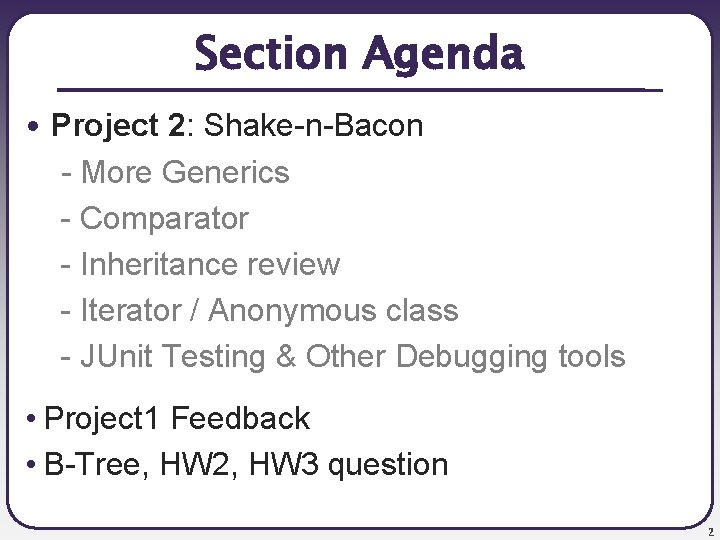 Section Agenda

• Project 2: Shake-n-Bacon
- More Generics
- Comparator
- Inheritance review
- Iterator / Anonymous class
- JUnit Testing & Other Debugging tools

• Project1 Feedback
• B-Tree, HW2, HW3 question

2